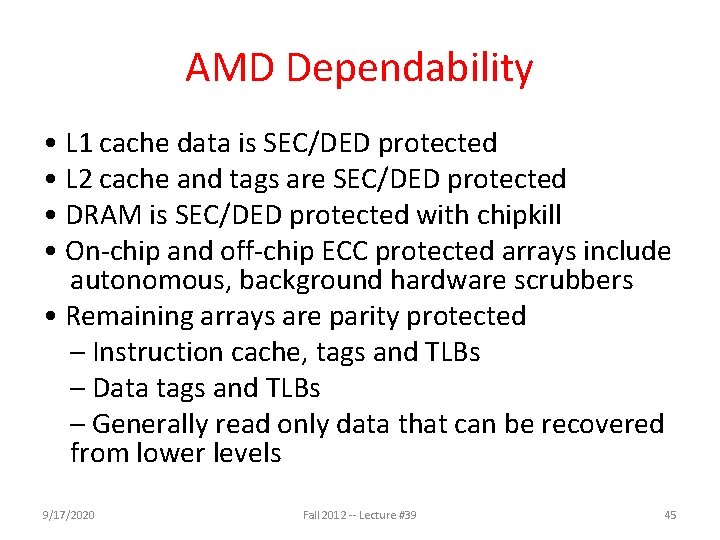 AMD Dependability

• L1 cache data is SEC/DED protected
• L2 cache and tags are SEC/DED protected
• DRAM is SEC/DED protected with chipkill
• On-chip and off-chip ECC protected arrays include autonomous, background hardware scrubbers
• Remaining arrays are parity protected
– Instruction cache, tags and TLBs
– Data tags and TLBs
– Generally read only data that can be recovered from lower levels

9/17/2020 Fall 2012 -- Lecture #39 45